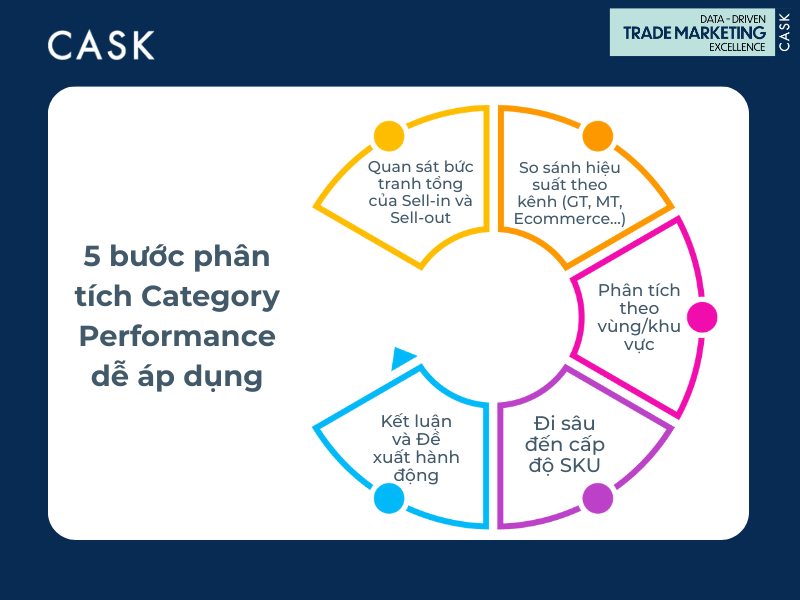 CASK

DATA - DRIVEN
TRADE MARKETING
EXCELLENCE
CASK

5 bước phân tích Category Performance dễ áp dụng

Quan sát bức tranh tổng của Sell-in và Sell-out

So sánh hiệu suất theo kênh (GT, MT, Ecommerce...)

Phân tích theo vùng/khu vực

Đi sâu đến cấp độ SKU

Kết luận và Đề xuất hành động